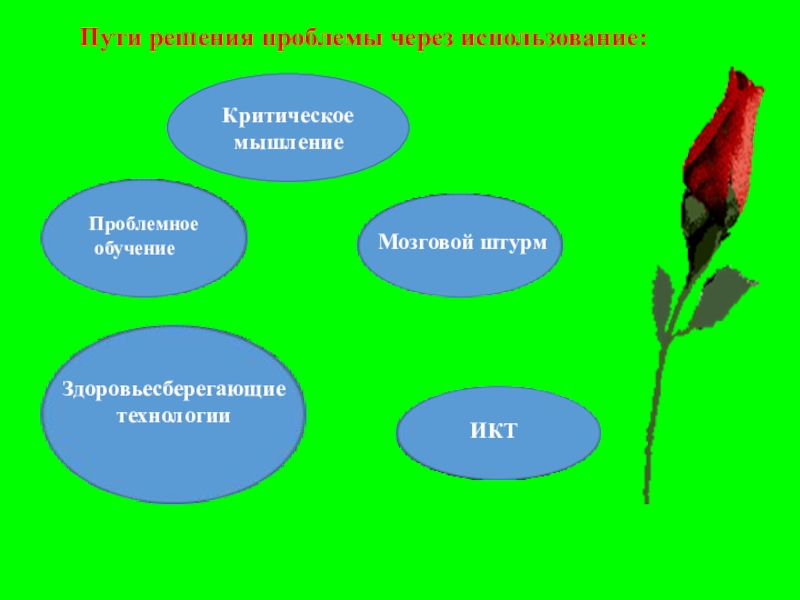 Пути решения проблемы через использование:

Критическое мышление

Проблемное обучение

Мозговой штурм

Здоровьесберегающие технологии

ИКТ